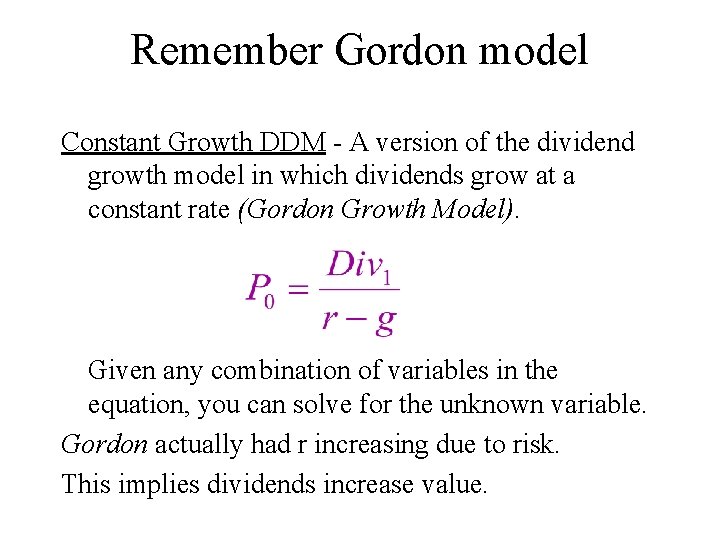 Remember Gordon model

Constant Growth DDM - A version of the dividend growth model in which dividends grow at a constant rate (Gordon Growth Model).

$P_0 = \frac{Div_1}{r - g}$

Given any combination of variables in the equation, you can solve for the unknown variable.

Gordon actually had r increasing due to risk.

This implies dividends increase value.